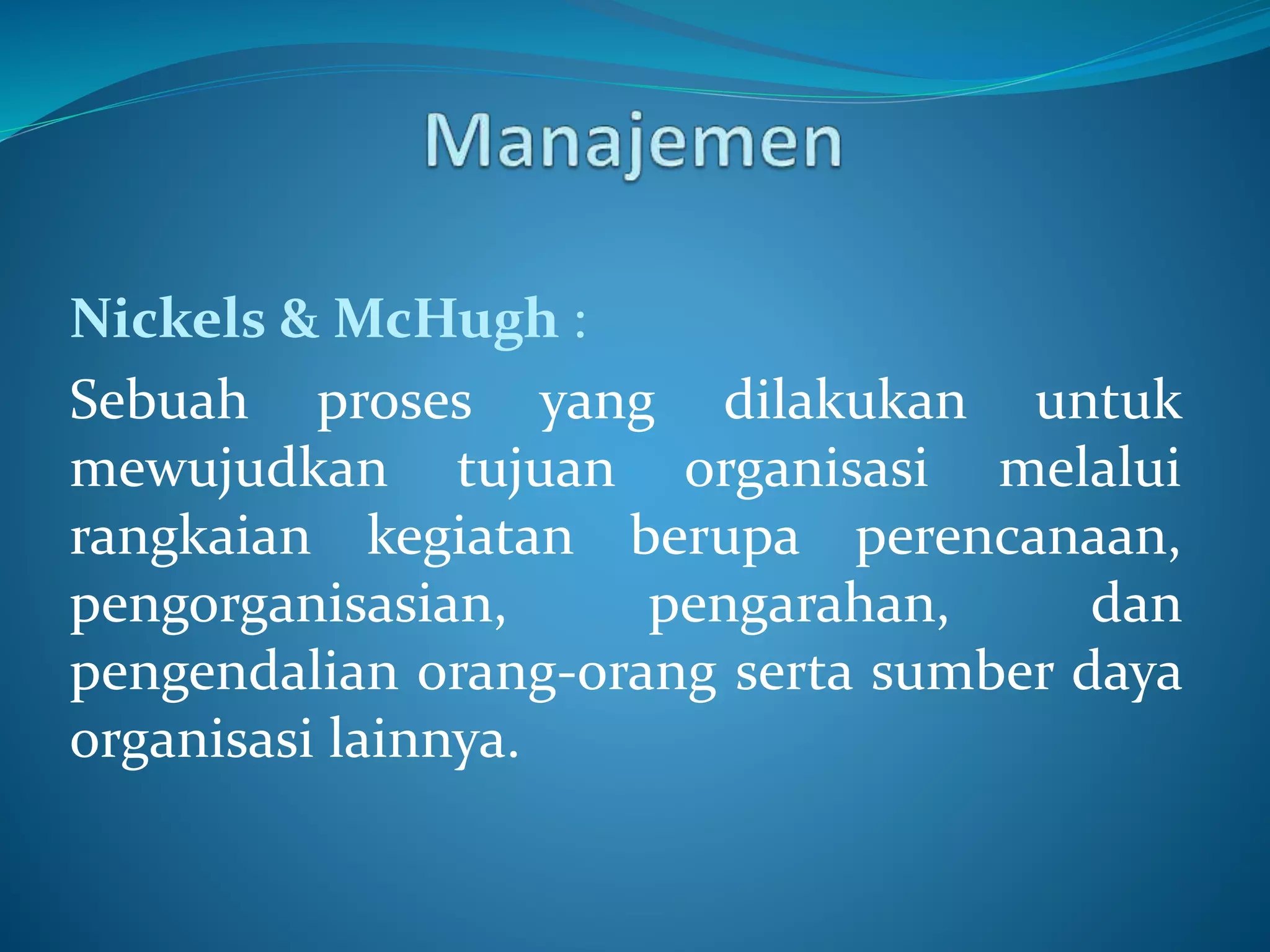 Manajemen

Nickels & McHugh :

Sebuah proses yang dilakukan untuk mewujudkan tujuan organisasi melalui rangkaian kegiatan berupa perencanaan, pengorganisasian, pengarahan, dan pengendalian orang-orang serta sumber daya organisasi lainnya.